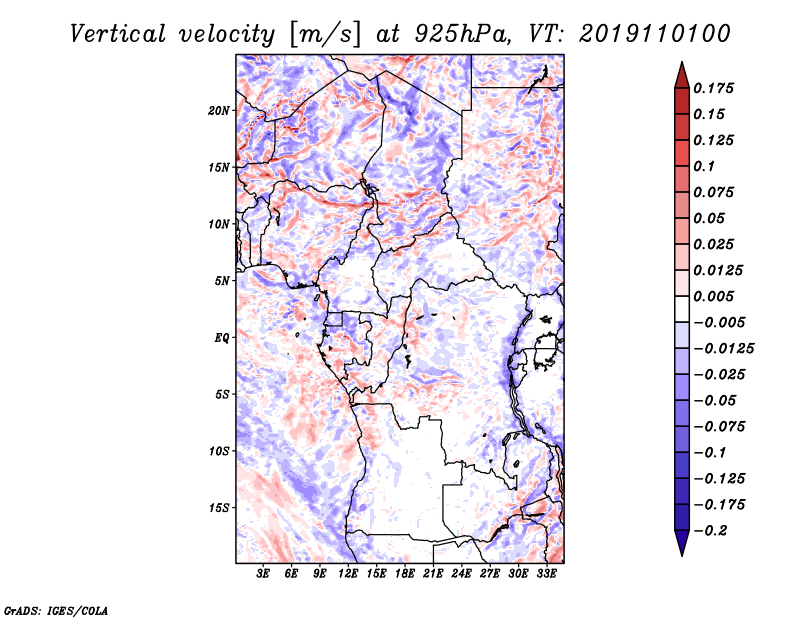 Vertical velocity [m/s] at 925hPa, VT: 2019110100

20N
15N
10N
5N
EQ
5S
10S
15S

3E 6E 9E 12E 15E 18E 21E 24E 27E 30E 33E

0.175
0.15
0.125
0.1
0.075
0.05
0.025
0.0125
0.005
−0.005
−0.0125
−0.025
−0.05
−0.075
−0.1
−0.125
−0.175
−0.2

GrADS: IGES/COLA